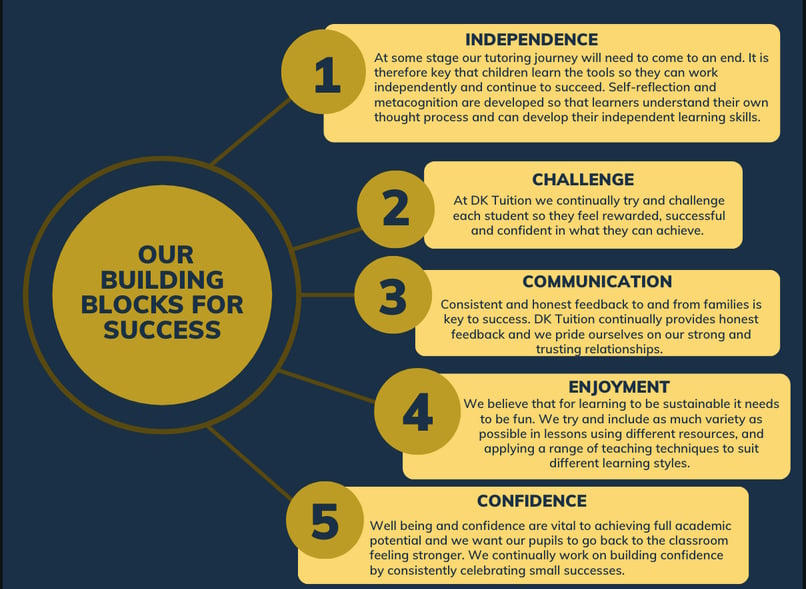 OUR BUILDING BLOCKS FOR SUCCESS

1
INDEPENDENCE
At some stage our tutoring journey will need to come to an end. It is therefore key that children learn the tools so they can work independently and continue to succeed. Self-reflection and metacognition are developed so that learners understand their own thought process and can develop their independent learning skills.

2
CHALLENGE
At DK Tuition we continually try and challenge each student so they feel rewarded, successful and confident in what they can achieve.

3
COMMUNICATION
Consistent and honest feedback to and from families is key to success. DK Tuition continually provides honest feedback and we pride ourselves on our strong and trusting relationships.

4
ENJOYMENT
We believe that for learning to be sustainable it needs to be fun. We try and include as much variety as possible in lessons using different resources, and applying a range of teaching techniques to suit different learning styles.

5
CONFIDENCE
Well being and confidence are vital to achieving full academic potential and we want our pupils to go back to the classroom feeling stronger. We continually work on building confidence by consistently celebrating small successes.